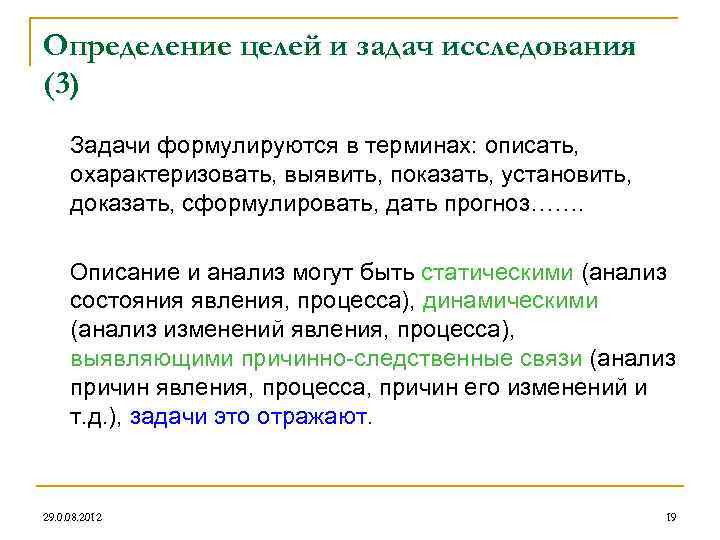 Определение целей и задач исследования (3)

Задачи формулируются в терминах: описать, охарактеризовать, выявить, показать, установить, доказать, сформулировать, дать прогноз…….

Описание и анализ могут быть статическими (анализ состояния явления, процесса), динамическими (анализ изменений явления, процесса), выявляющими причинно-следственные связи (анализ причин явления, процесса, причин его изменений и т.д.), задачи это отражают.

29.0.08.2012

19